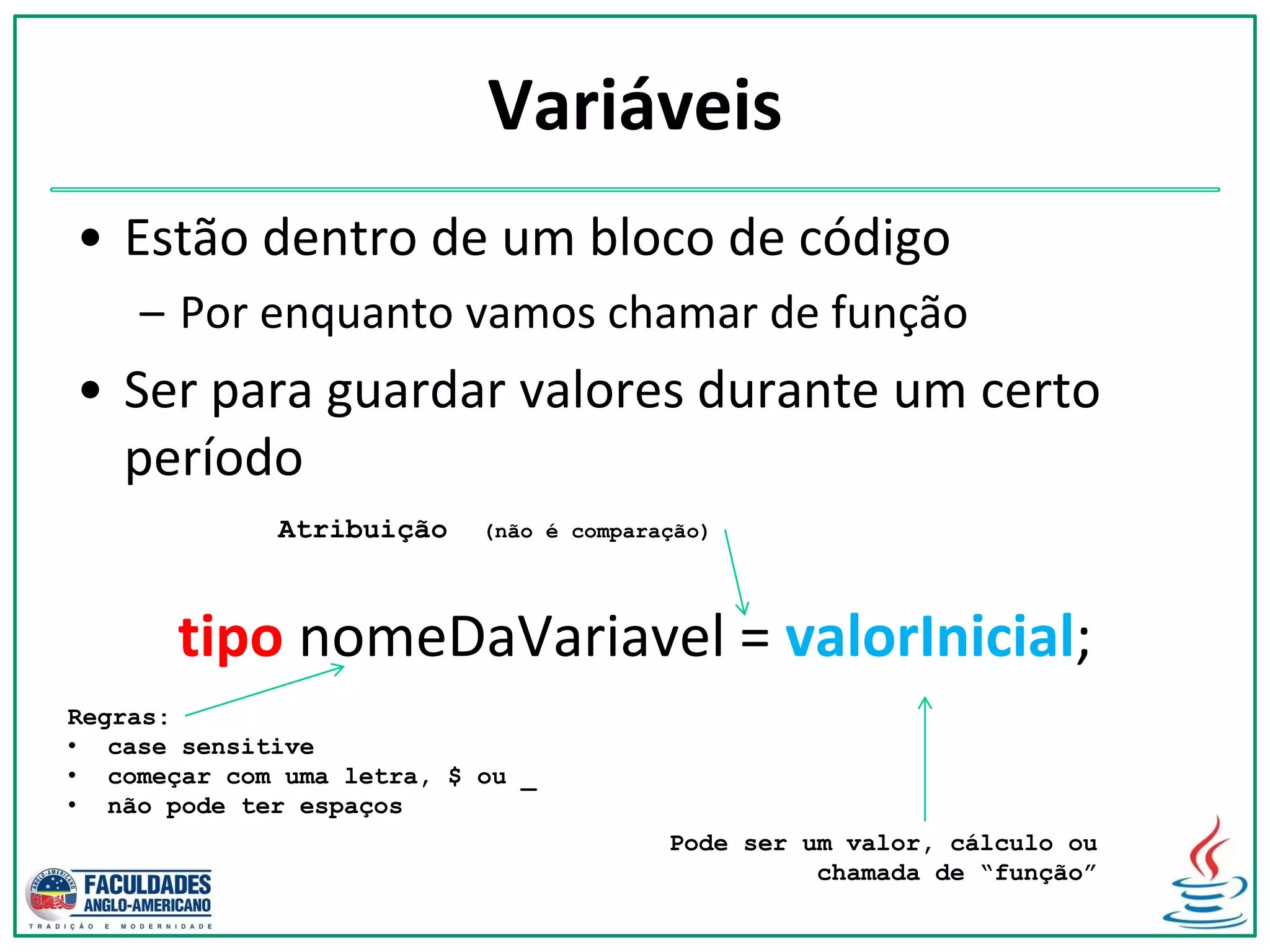 Variáveis

• Estão dentro de um bloco de código
– Por enquanto vamos chamar de função

• Ser para guardar valores durante um certo período

Atribuição (não é comparação)

tipo nomeDaVariavel = valorInicial;

Regras:
• case sensitive
• começar com uma letra, $ ou _
• não pode ter espaços

Pode ser um valor, cálculo ou chamada de "função"

ANGLO-AMERICANO FACULDADES ANGLO-AMERICANO TRADIÇÃO E MODERNIDADE